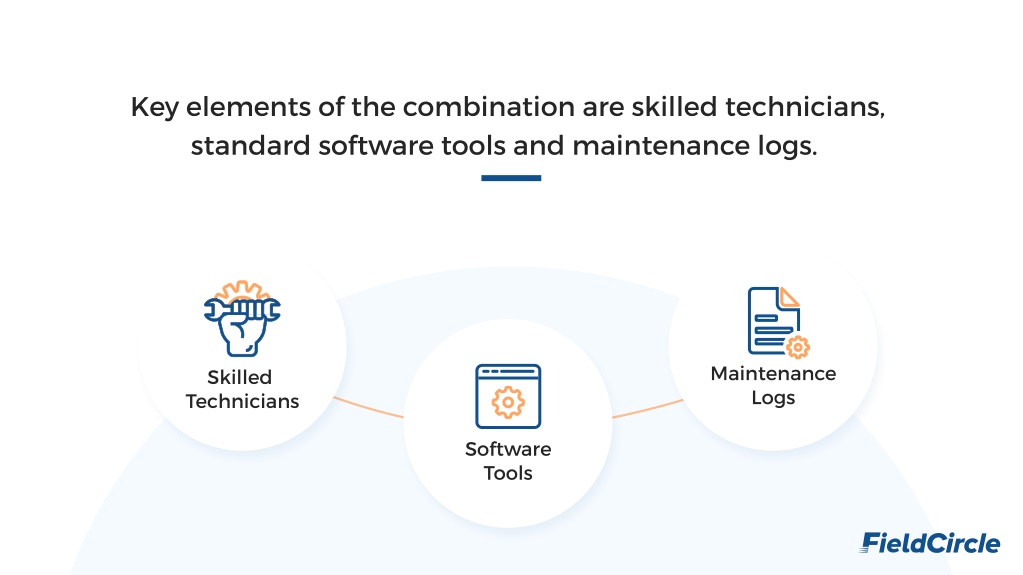 Key elements of the combination are skilled technicians, standard software tools and maintenance logs.

Skilled Technicians

Software Tools

Maintenance Logs

FieldCircle